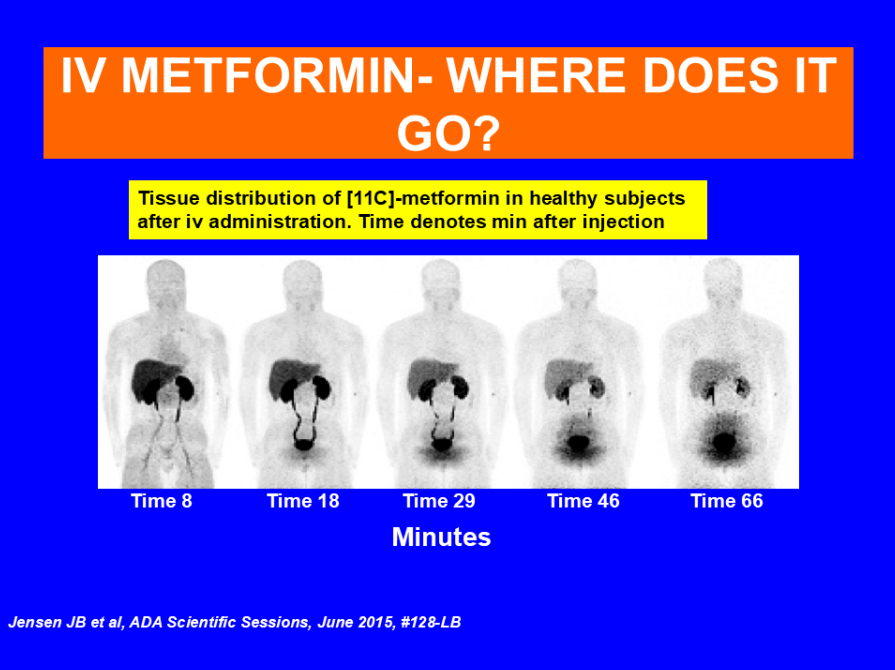 IV METFORMIN- WHERE DOES IT GO?

Tissue distribution of [11C]-metformin in healthy subjects after iv administration. Time denotes min after injection

Time 8 Time 18 Time 29 Time 46 Time 66

Minutes

Jensen JB et al, ADA Scientific Sessions, June 2015, #128-LB